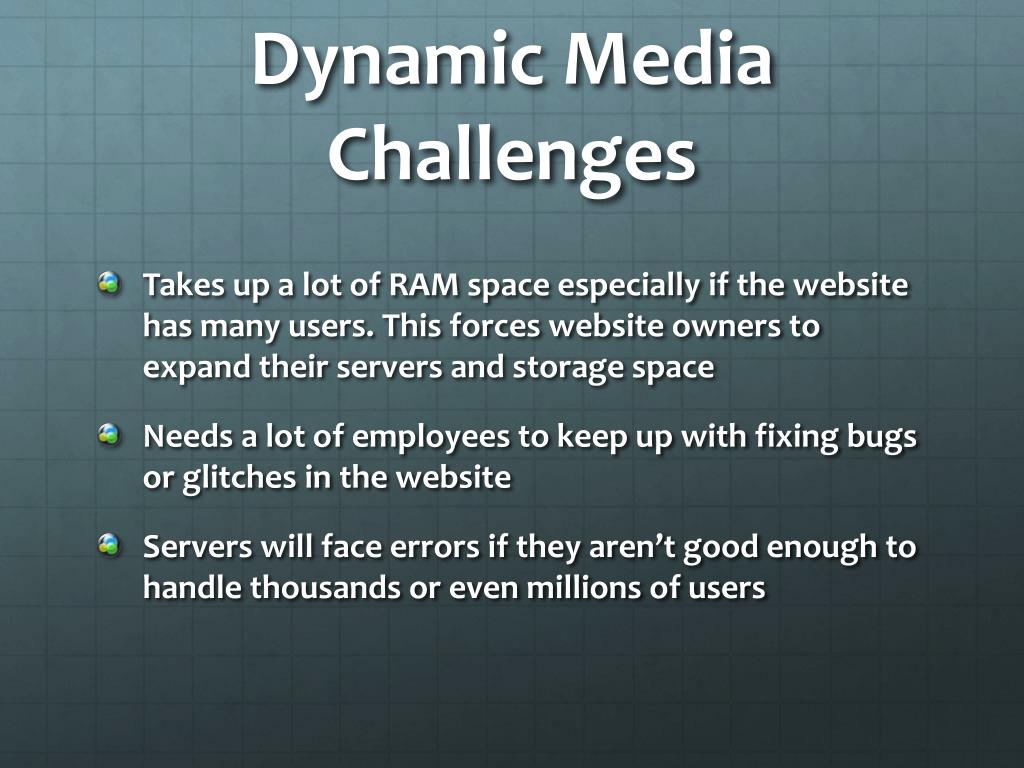 Dynamic Media Challenges

Takes up a lot of RAM space especially if the website has many users. This forces website owners to expand their servers and storage space

Needs a lot of employees to keep up with fixing bugs or glitches in the website

Servers will face errors if they aren’t good enough to handle thousands or even millions of users